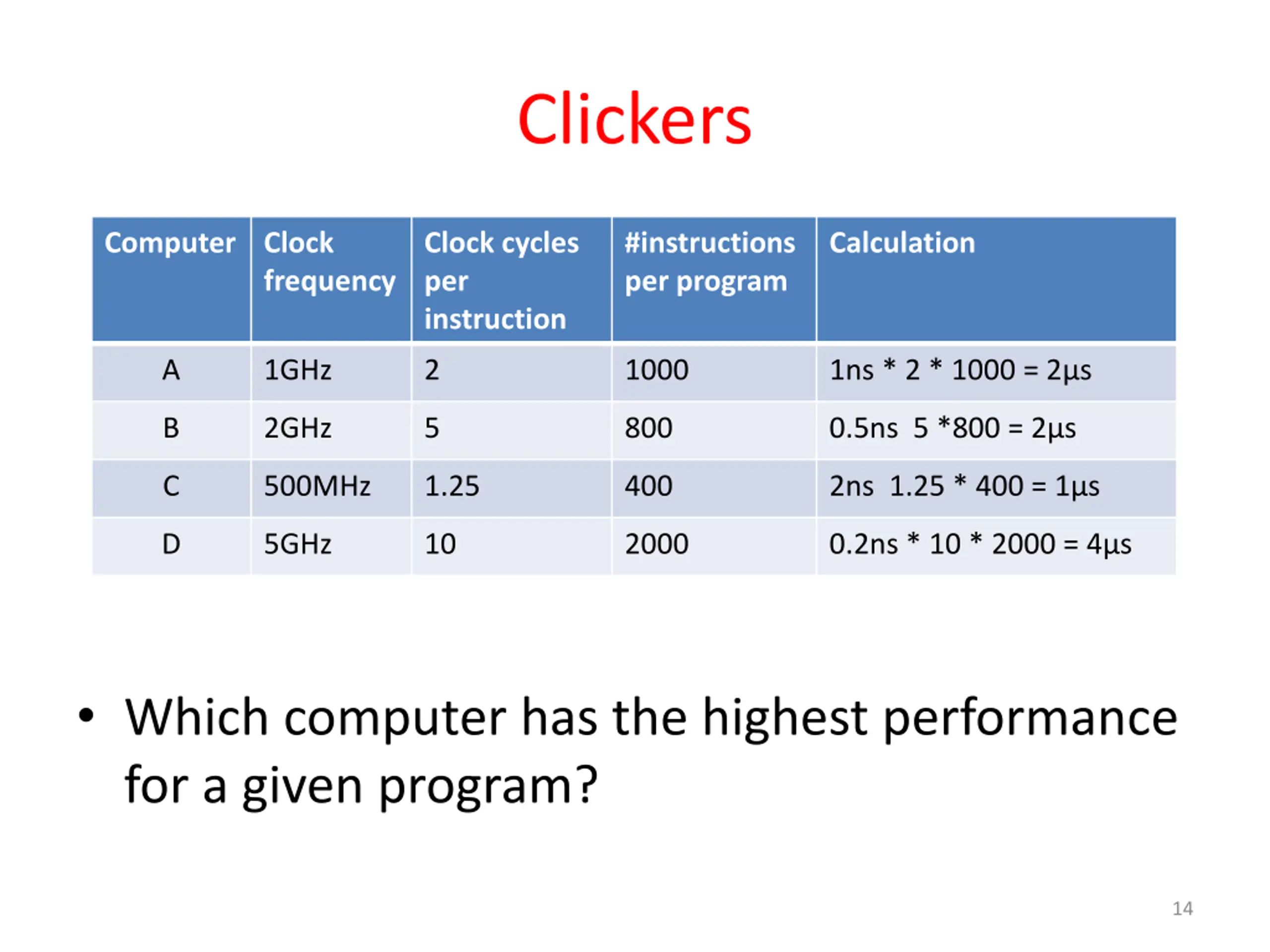 Clickers

| Computer | Clock frequency | Clock cycles per instruction | #instructions per program | Calculation |
|---|---|---|---|---|
| A | 1GHz | 2 | 1000 | 1ns * 2 * 1000 = 2µs |
| B | 2GHz | 5 | 800 | 0.5ns 5 *800 = 2µs |
| C | 500MHz | 1.25 | 400 | 2ns 1.25 * 400 = 1µs |
| D | 5GHz | 10 | 2000 | 0.2ns * 10 * 2000 = 4µs |

• Which computer has the highest performance for a given program?

14